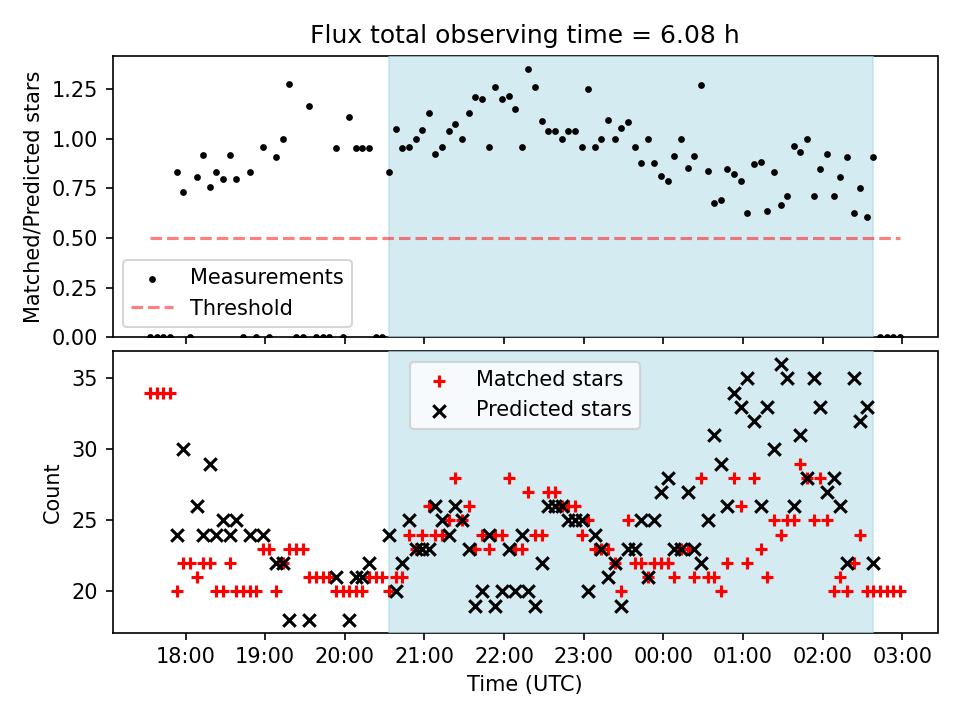 Flux total observing time = 6.08 h

Matched/Predicted stars

1.25
1.00
0.75
0.50
0.25
0.00

Measurements
Threshold

Count

35
30
25
20

Matched stars
Predicted stars

18:00 19:00 20:00 21:00 22:00 23:00 00:00 01:00 02:00 03:00

Time (UTC)